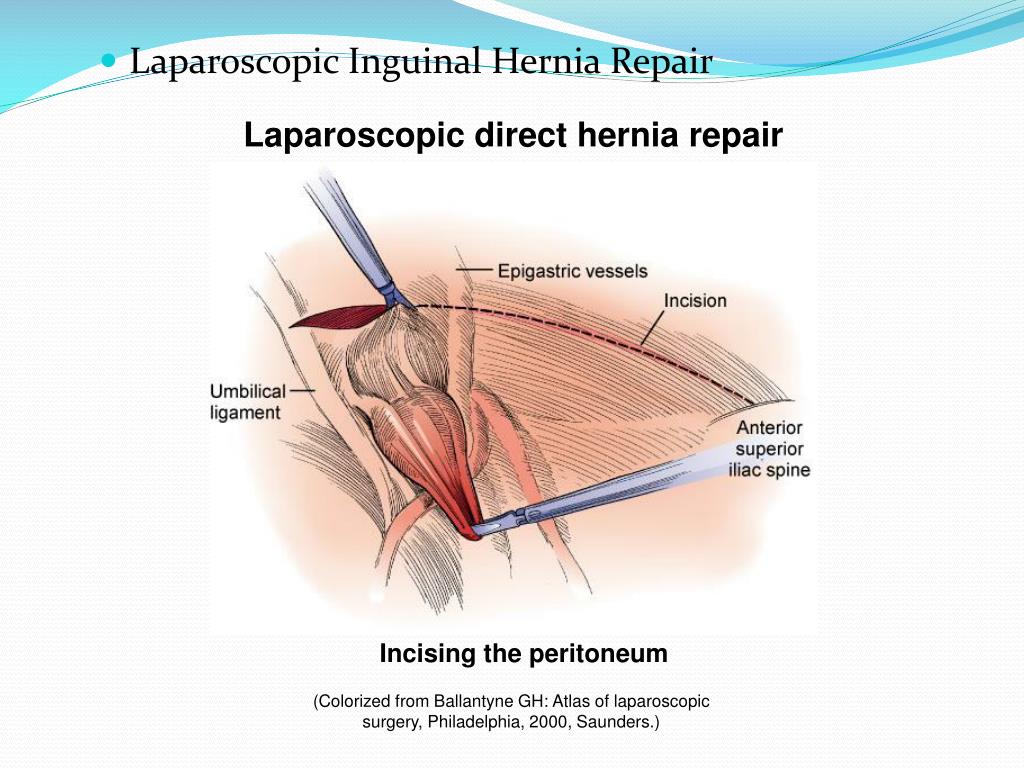 Laparoscopic Inguinal Hernia Repair

Laparoscopic direct hernia repair

Epigastric vessels

Incision

Umbilical ligament

Anterior superior iliac spine

Incising the peritoneum

(Colorized from Ballantyne GH: Atlas of laparoscopic surgery, Philadelphia, 2000, Saunders.)